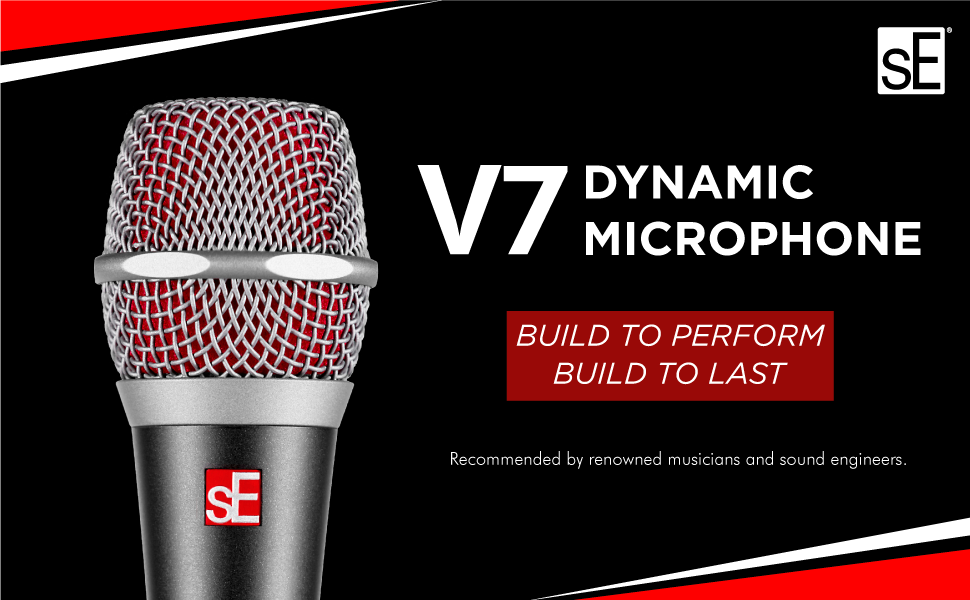 sE®

V7 DYNAMIC MICROPHONE

BUILD TO PERFORM
BUILD TO LAST

Recommended by renowned musicians and sound engineers.

sE